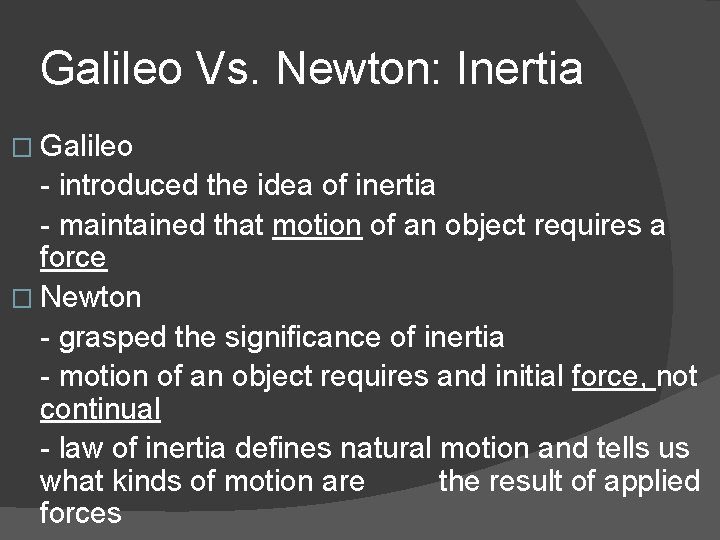 Galileo Vs. Newton: Inertia

□ Galileo

- introduced the idea of inertia

- maintained that motion of an object requires a force

□ Newton

- grasped the significance of inertia

- motion of an object requires and initial force, not continual

- law of inertia defines natural motion and tells us what kinds of motion are the result of applied forces